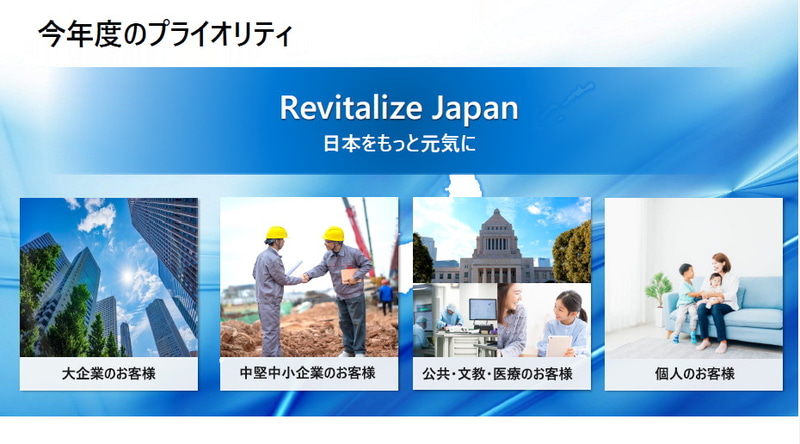 今年度のプライオリティ

Revitalize Japan
日本をもっと元気に

大企業のお客様

中堅中小企業のお客様

公共・文教・医療のお客様

個人のお客様